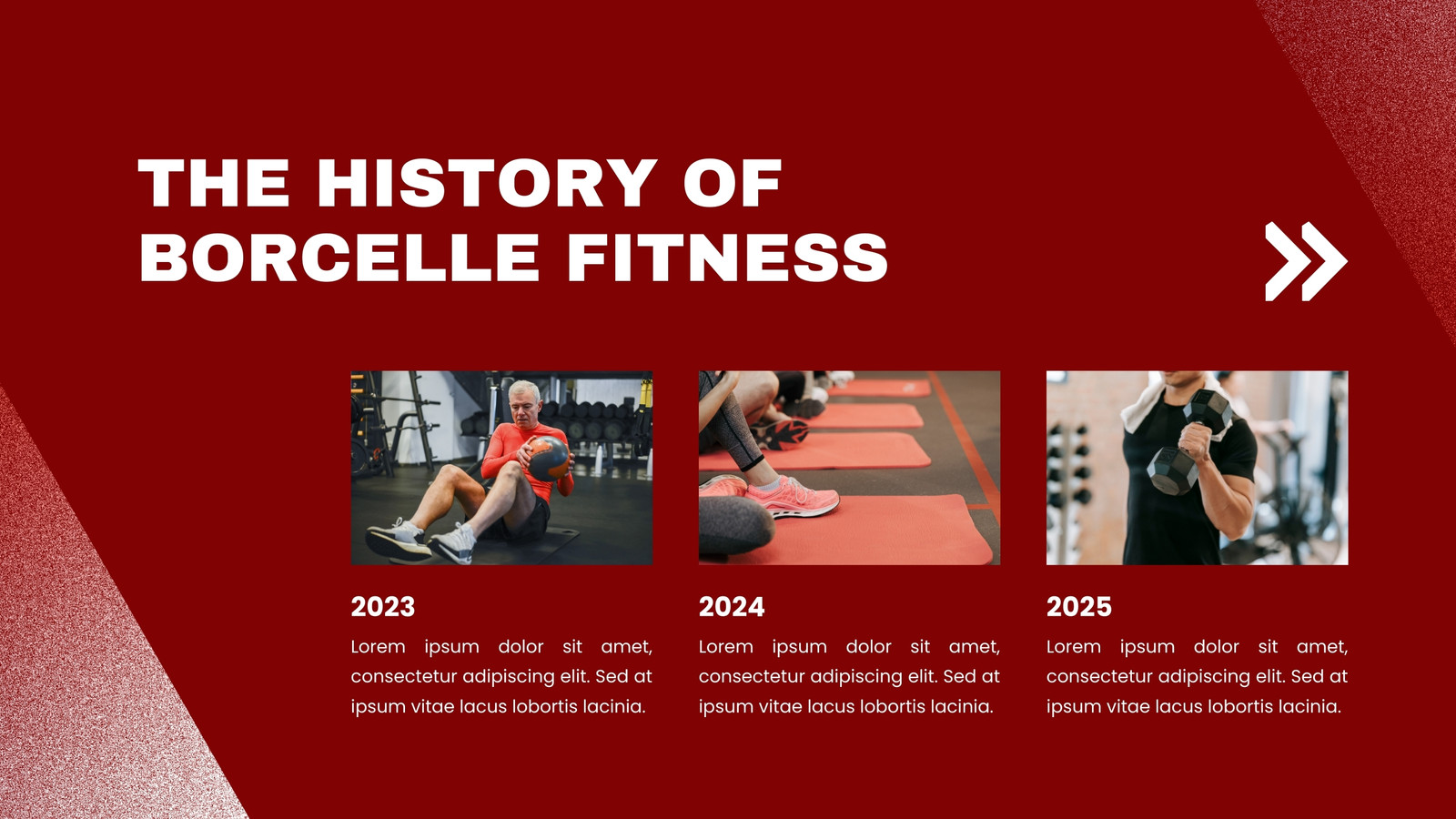 THE HISTORY OF BORCELLE FITNESS

2023

Lorem ipsum dolor sit amet, consectetur adipiscing elit. Sed at ipsum vitae lacus lobortis lacinia.

2024

Lorem ipsum dolor sit amet, consectetur adipiscing elit. Sed at ipsum vitae lacus lobortis lacinia.

2025

Lorem ipsum dolor sit amet, consectetur adipiscing elit. Sed at ipsum vitae lacus lobortis lacinia.